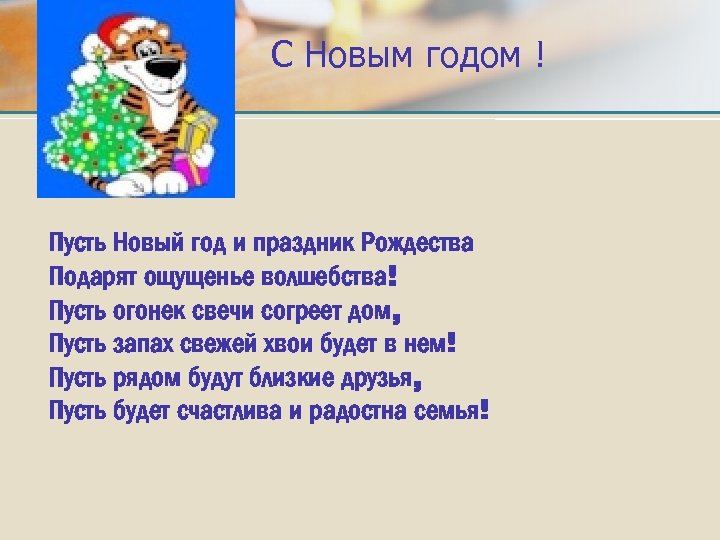 С Новым годом !

Пусть Новый год и праздник Рождества
Подарят ощущенье волшебства!
Пусть огонек свечи согреет дом,
Пусть запах свежей хвои будет в нем!
Пусть рядом будут близкие друзья,
Пусть будет счастлива и радостна семья!